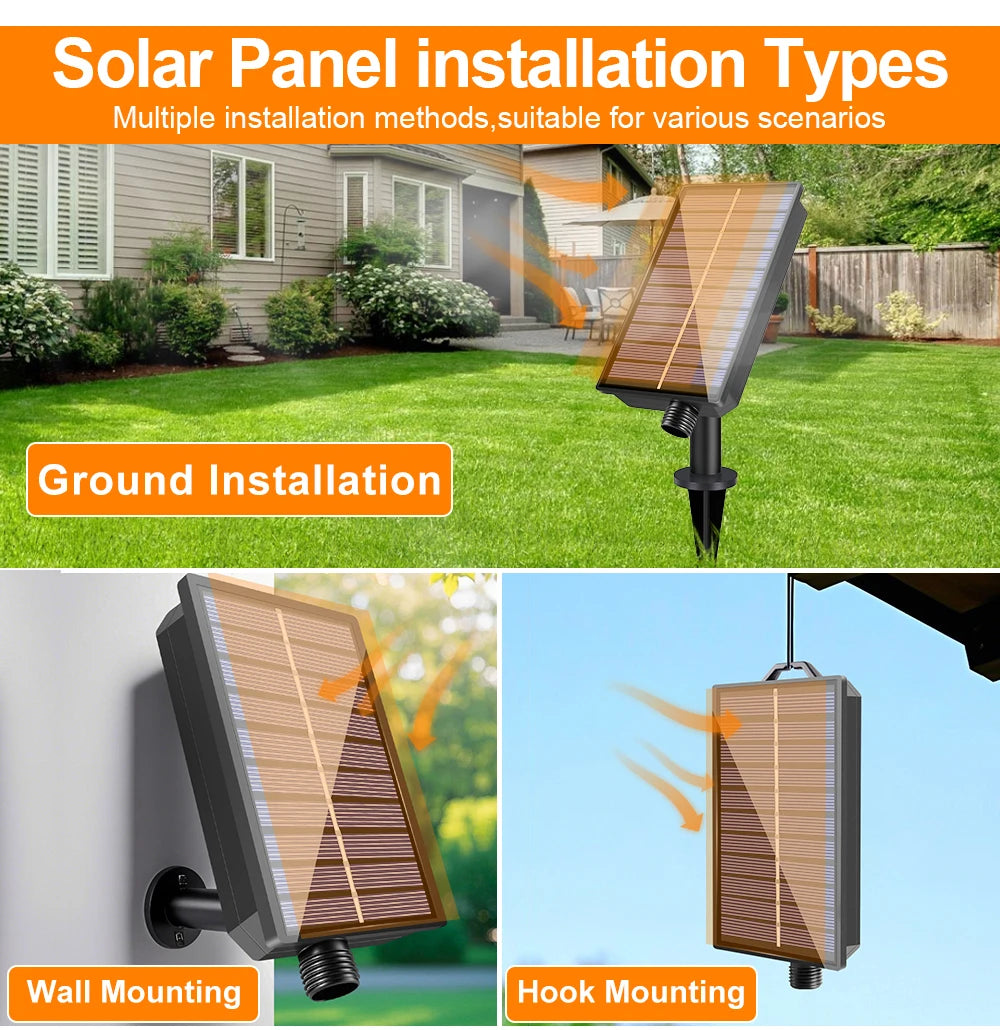 Solar Panel installation Types
Multiple installation methods,suitable for various scenarios

Ground Installation

Wall Mounting

Hook Mounting